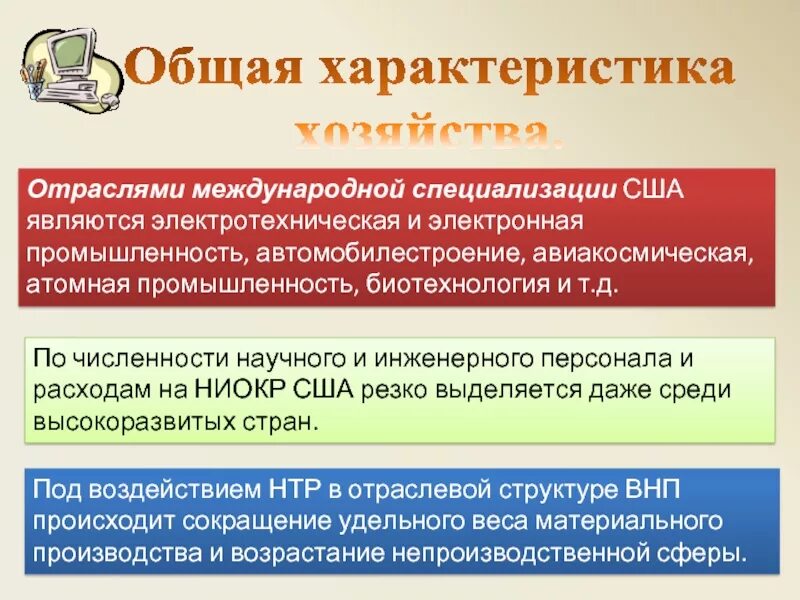 Общая характеристика хозяйства.

Отраслями международной специализации США являются электротехническая и электронная промышленность, автомобилестроение, авиакосмическая, атомная промышленность, биотехнология и т.д.

По численности научного и инженерного персонала и расходам на НИОКР США резко выделяется даже среди высокоразвитых стран.

Под воздействием НТР в отраслевой структуре ВНП происходит сокращение удельного веса материального производства и возрастание непроизводственной сферы.